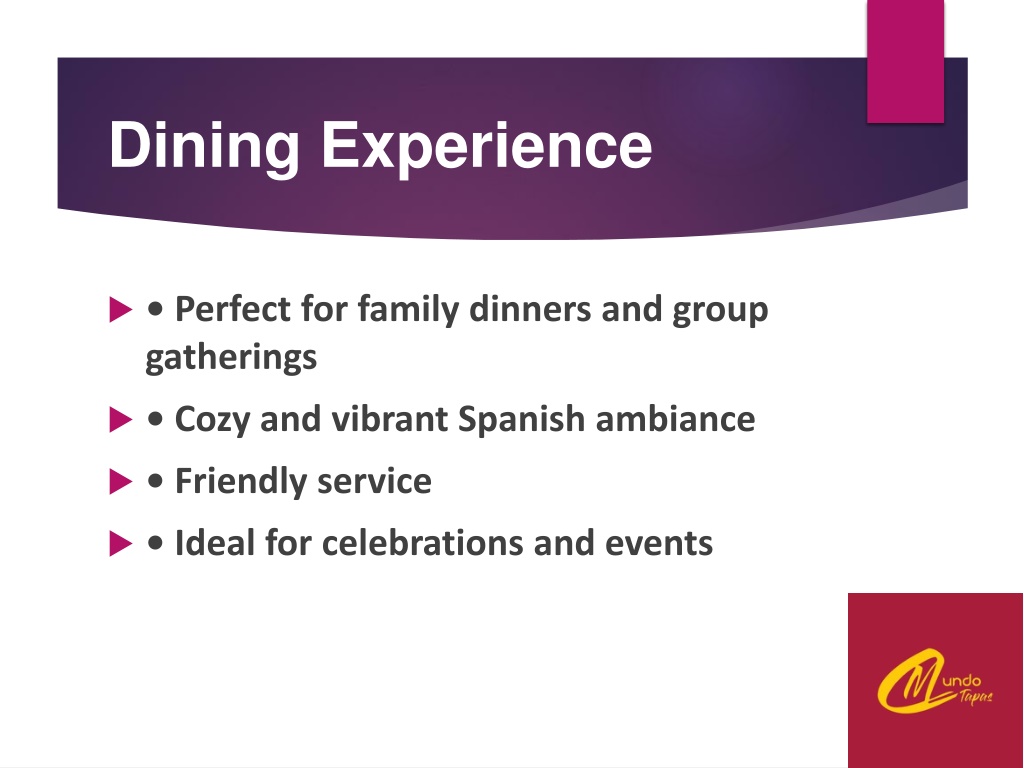 Dining Experience

• Perfect for family dinners and group gatherings

• Cozy and vibrant Spanish ambiance

• Friendly service

• Ideal for celebrations and events

Mundo Tapas